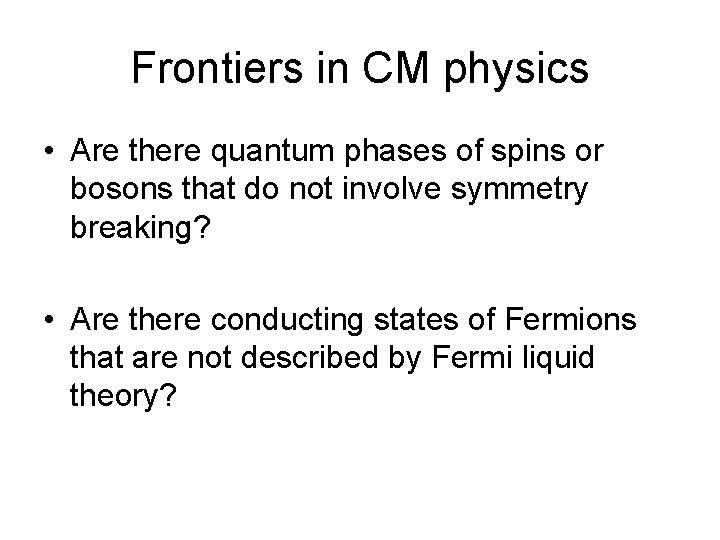 Frontiers in CM physics

• Are there quantum phases of spins or bosons that do not involve symmetry breaking?

• Are there conducting states of Fermions that are not described by Fermi liquid theory?